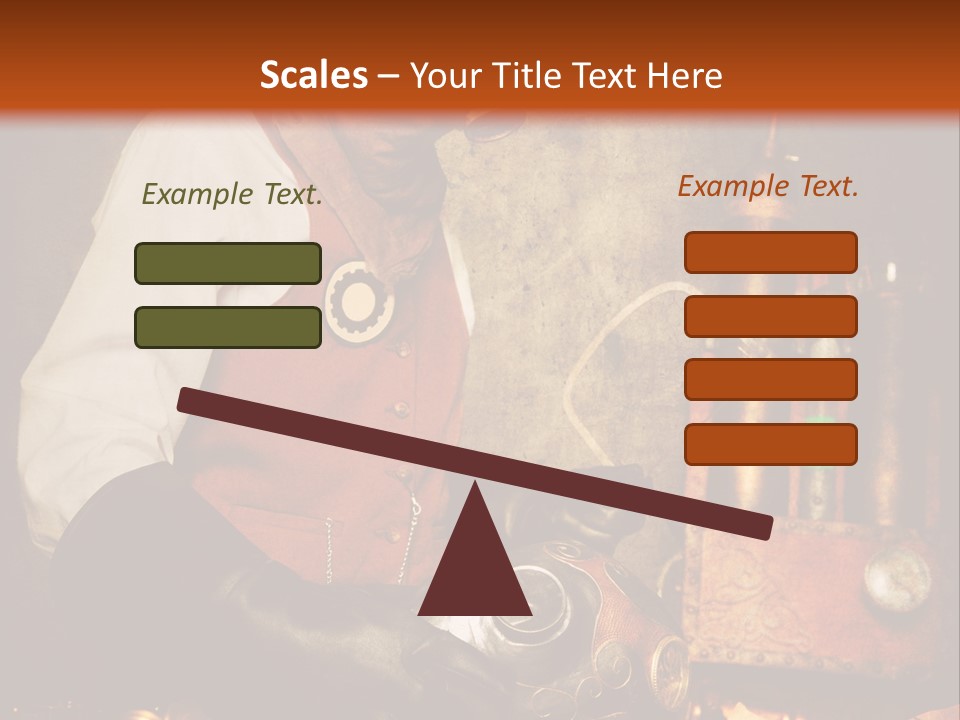 Scales – Your Title Text Here

Example Text.

Example Text.